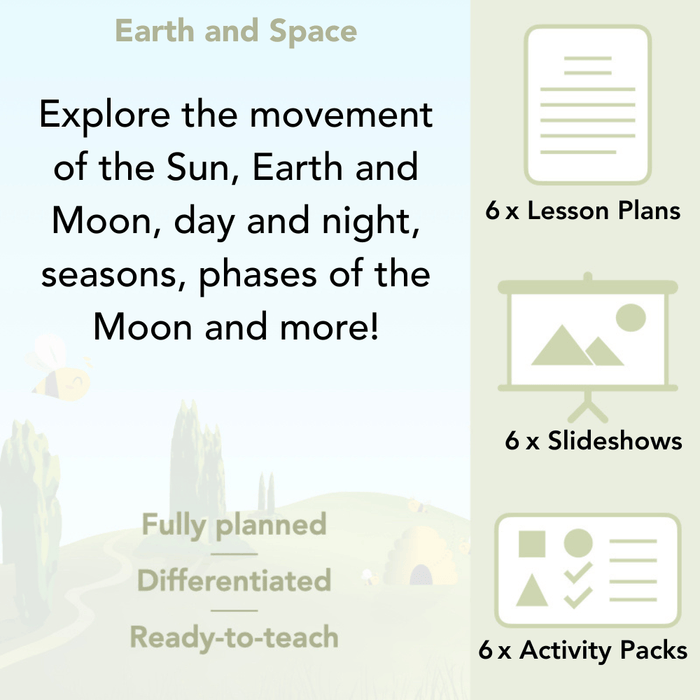 Earth and Space

Explore the movement of the Sun, Earth and Moon, day and night, seasons, phases of the Moon and more!

Fully planned

Differentiated

Ready-to-teach

6 x Lesson Plans

6 x Slideshows

6 x Activity Packs